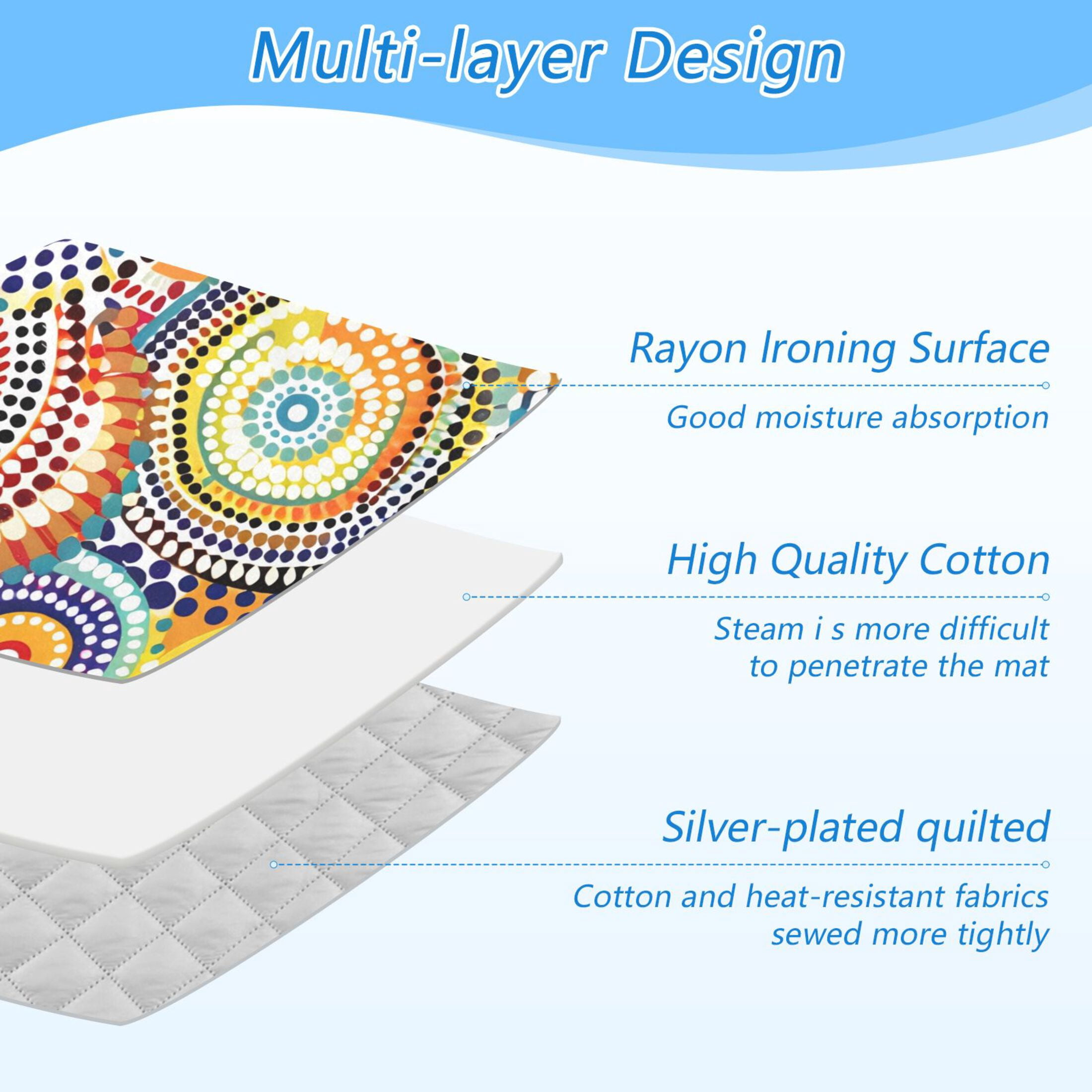 Multi-layer Design

Rayon Ironing Surface

Good moisture absorption

High Quality Cotton

Steam i s more difficult to penetrate the mat

Silver-plated quilted

Cotton and heat-resistant fabrics sewed more tightly